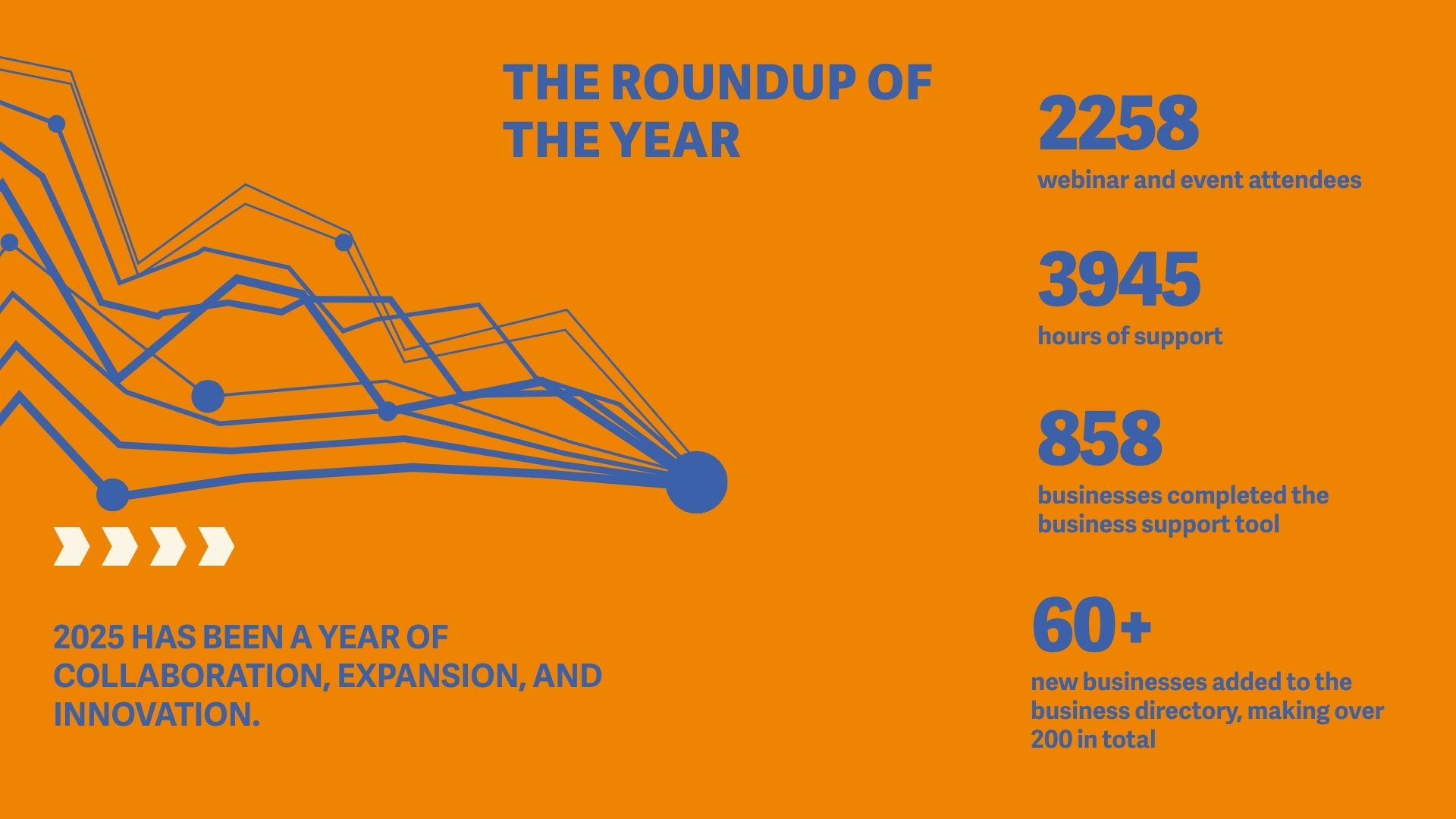 THE ROUNDUP OF THE YEAR

2025 HAS BEEN A YEAR OF COLLABORATION, EXPANSION, AND INNOVATION.

2258
webinar and event attendees

3945
hours of support

858
businesses completed the business support tool

60+
new businesses added to the business directory, making over 200 in total